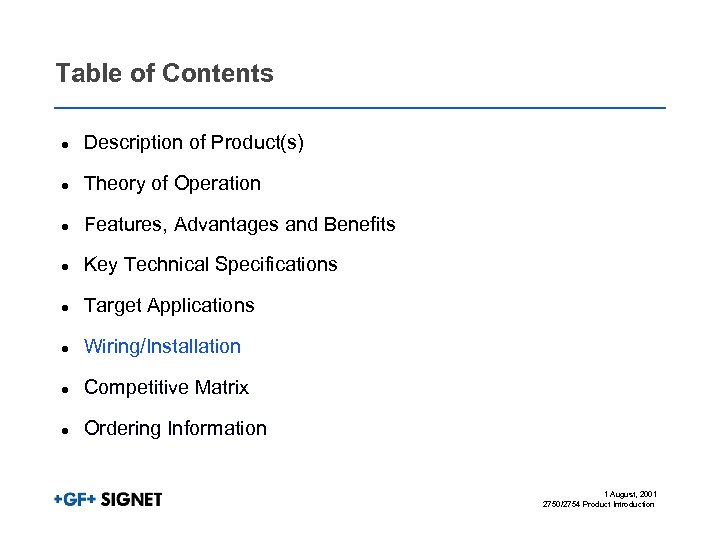 Table of Contents

- Description of Product(s)
- Theory of Operation
- Features, Advantages and Benefits
- Key Technical Specifications
- Target Applications
- Wiring/Installation
- Competitive Matrix
- Ordering Information

+GF+ SIGNET

1 August, 2001
2750/2754 Product Introduction